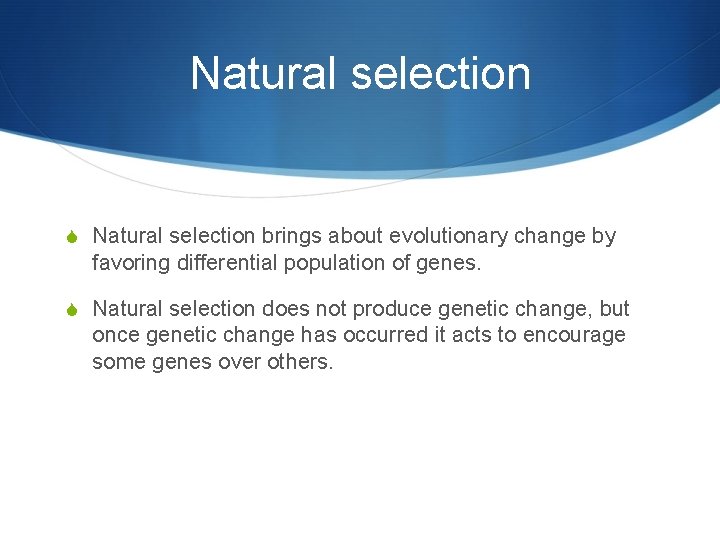 Natural selection

Natural selection brings about evolutionary change by favoring differential population of genes.

Natural selection does not produce genetic change, but once genetic change has occurred it acts to encourage some genes over others.